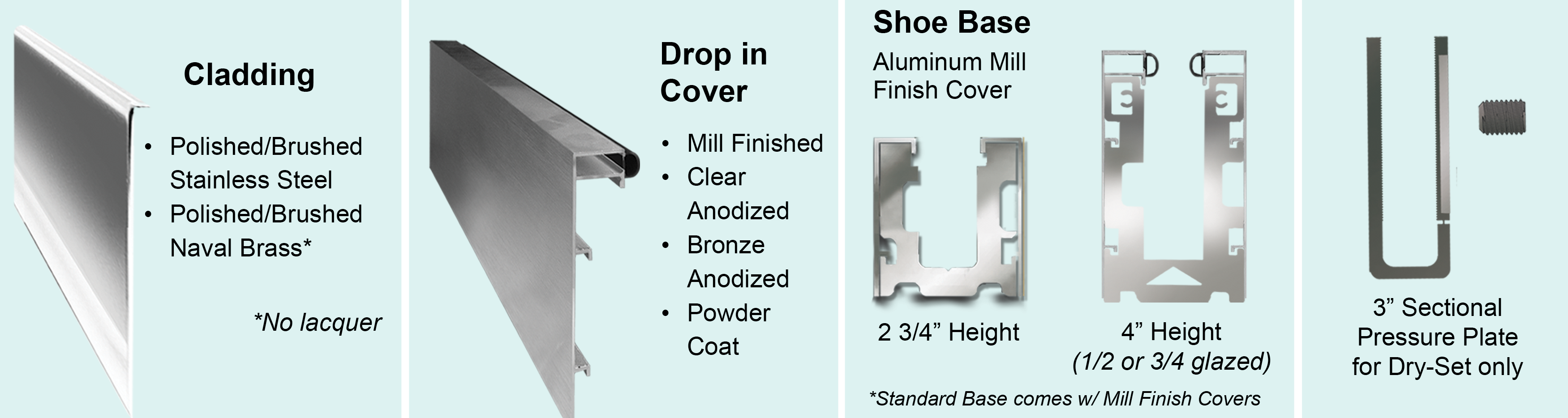 Cladding

• Polished/Brushed Stainless Steel
• Polished/Brushed Naval Brass*

*No lacquer

Drop in Cover

• Mill Finished
• Clear Anodized
• Bronze Anodized
• Powder Coat

Shoe Base

Aluminum Mill Finish Cover

2 3/4” Height

4” Height
(1/2 or 3/4 glazed)

*Standard Base comes w/ Mill Finish Covers

3” Sectional Pressure Plate for Dry-Set only